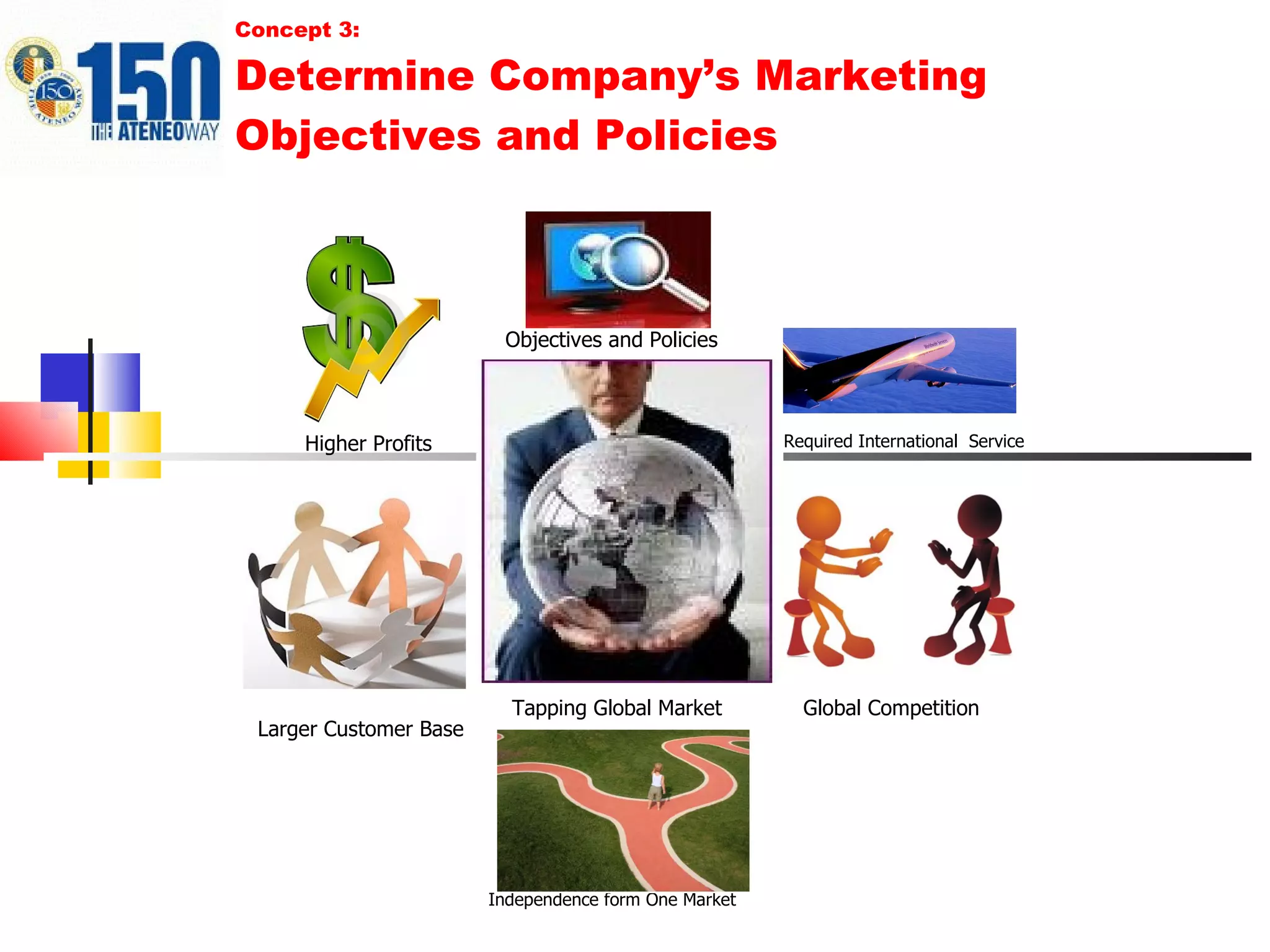 150 THE ATENEO WAY

Concept 3:

Determine Company's Marketing Objectives and Policies

Objectives and Policies

Higher Profits

Required International Service

Larger Customer Base

Tapping Global Market

Global Competition

Independence form One Market